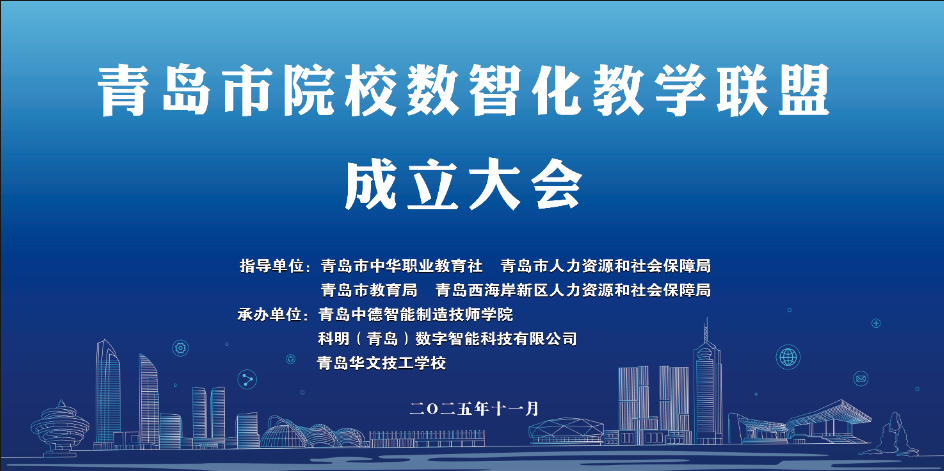 青岛市院校数智化教学联盟

成立大会

指导单位：青岛市中华职业教育社　青岛市人力资源和社会保障局
青岛市教育局　青岛西海岸新区人力资源和社会保障局

承办单位：青岛中德智能制造技师学院
科明（青岛）数字智能科技有限公司
青岛华文技工学校

二〇二五年十一月